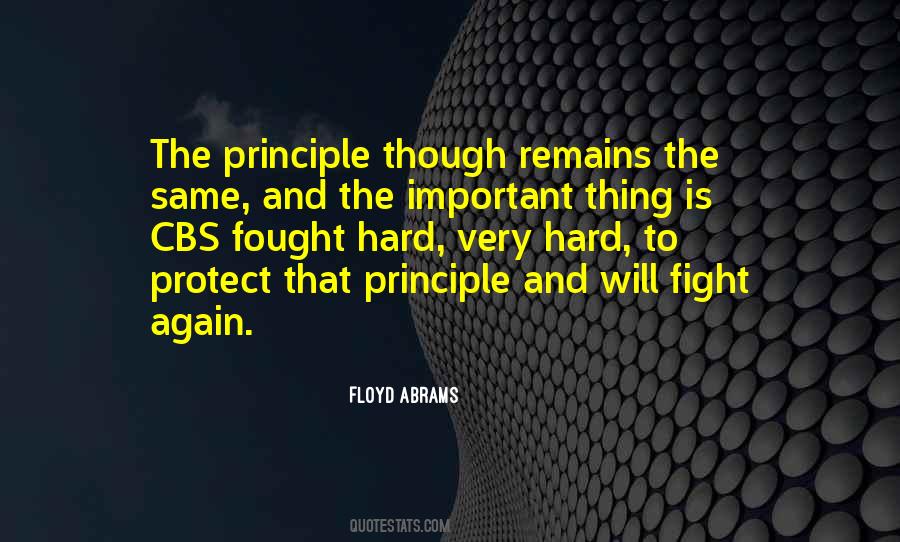 The principle though remains the same, and the important thing is CBS fought hard, very hard, to protect that principle and will fight again.

FLOYD ABRAMS

QUOTESTATS.COM